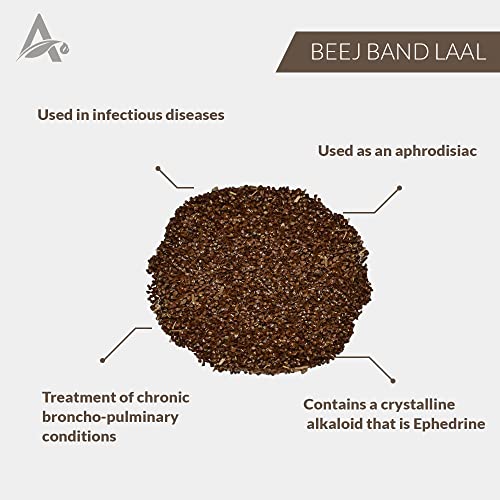 BEEJ BAND LAAL

Used in infectious diseases

Used as an aphrodisiac

Treatment of chronic broncho-pulminary conditions

Contains a crystalline alkaloid that is Ephedrine